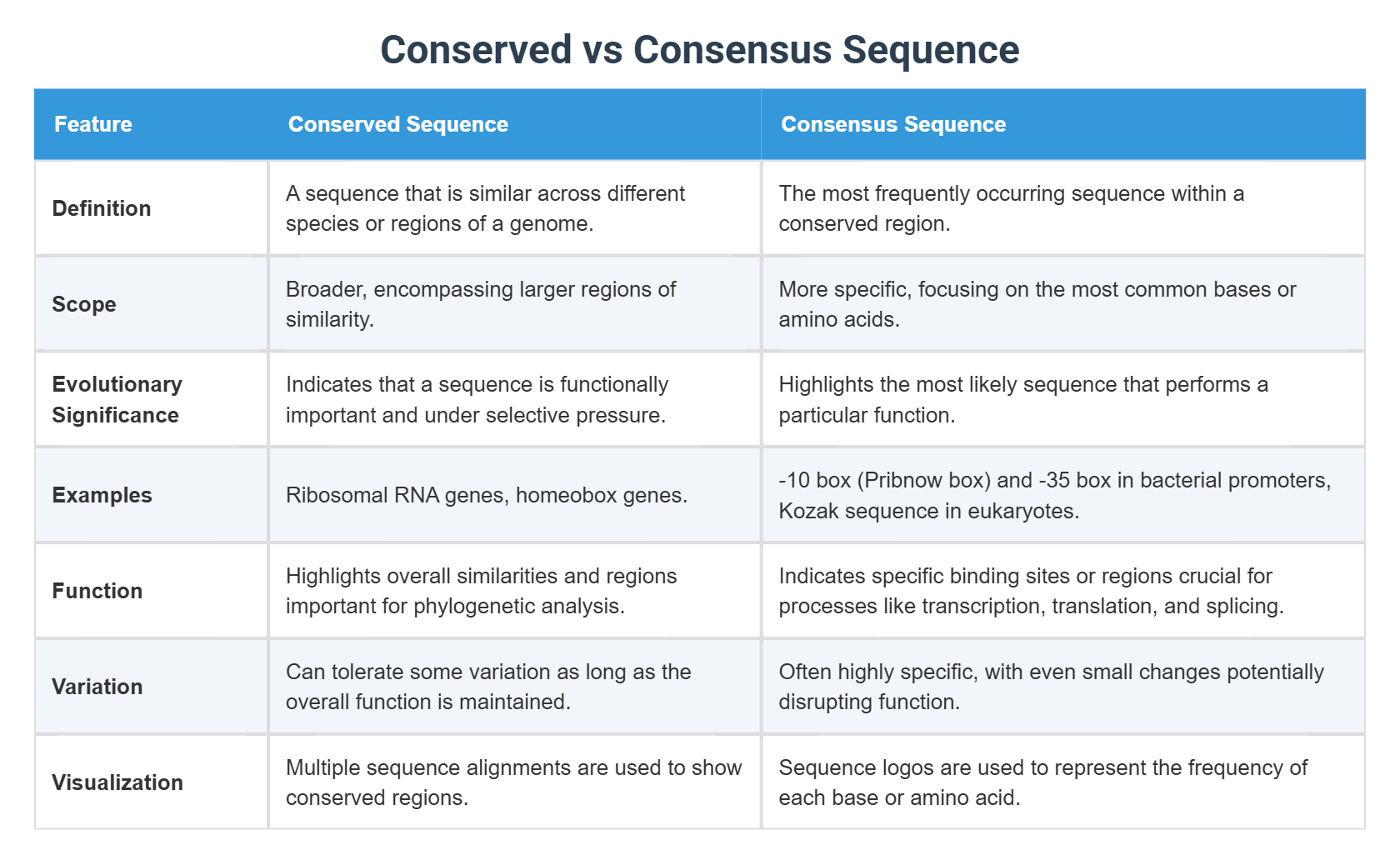 Conserved vs Consensus Sequence

| Feature | Conserved Sequence | Consensus Sequence |
|---|---|---|
| Definition | A sequence that is similar across different species or regions of a genome. | The most frequently occurring sequence within a conserved region. |
| Scope | Broader, encompassing larger regions of similarity. | More specific, focusing on the most common bases or amino acids. |
| Evolutionary Significance | Indicates that a sequence is functionally important and under selective pressure. | Highlights the most likely sequence that performs a particular function. |
| Examples | Ribosomal RNA genes, homeobox genes. | -10 box (Pribnow box) and -35 box in bacterial promoters, Kozak sequence in eukaryotes. |
| Function | Highlights overall similarities and regions important for phylogenetic analysis. | Indicates specific binding sites or regions crucial for processes like transcription, translation, and splicing. |
| Variation | Can tolerate some variation as long as the overall function is maintained. | Often highly specific, with even small changes potentially disrupting function. |
| Visualization | Multiple sequence alignments are used to show conserved regions. | Sequence logos are used to represent the frequency of each base or amino acid. |